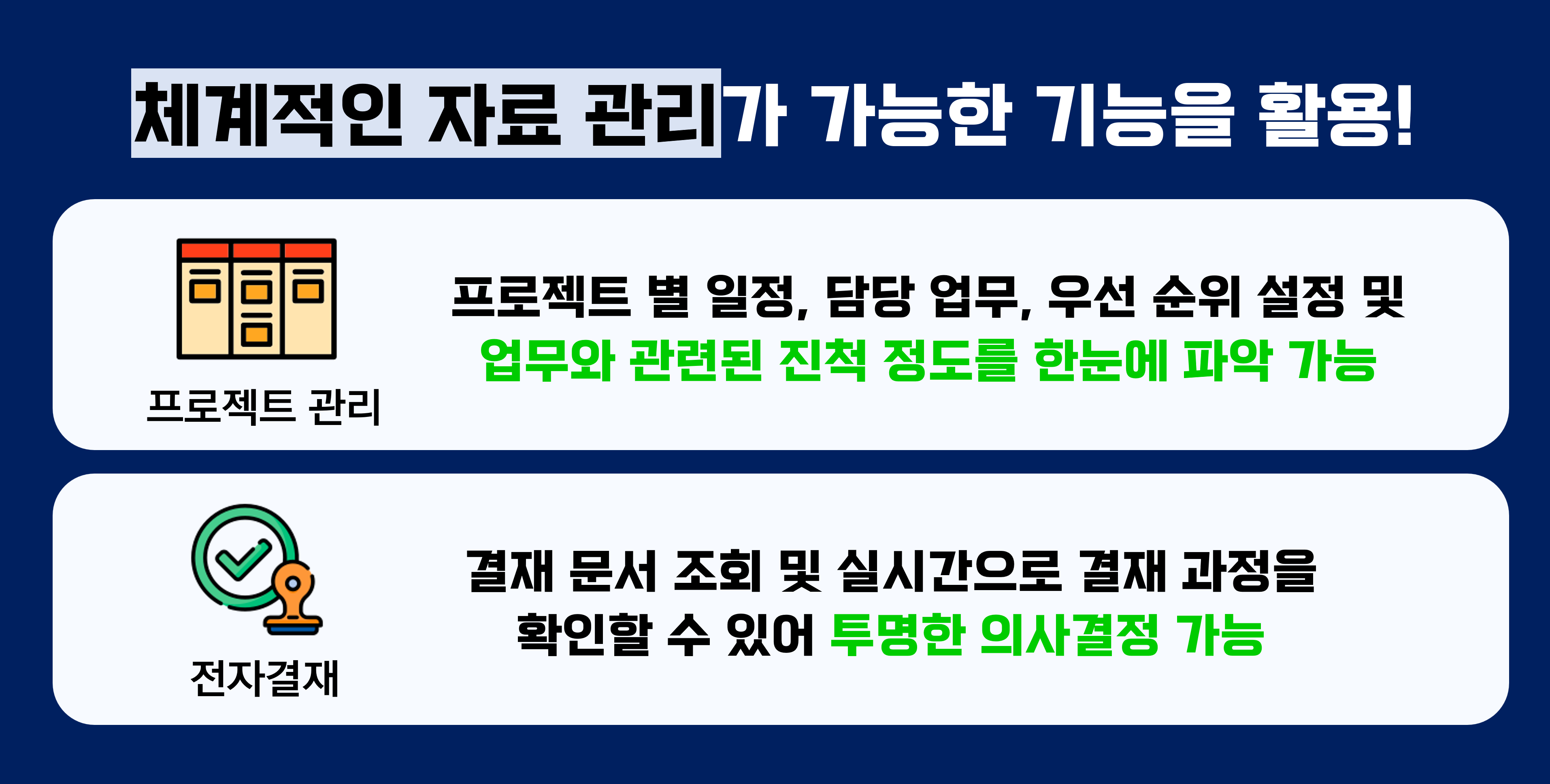 체계적인 자료 관리가 가능한 기능을 활용!

프로젝트 관리

프로젝트 별 일정, 담당 업무, 우선 순위 설정 및 업무와 관련된 진척 정도를 한눈에 파악 가능

전자결재

결재 문서 조회 및 실시간으로 결재 과정을 확인할 수 있어 투명한 의사결정 가능